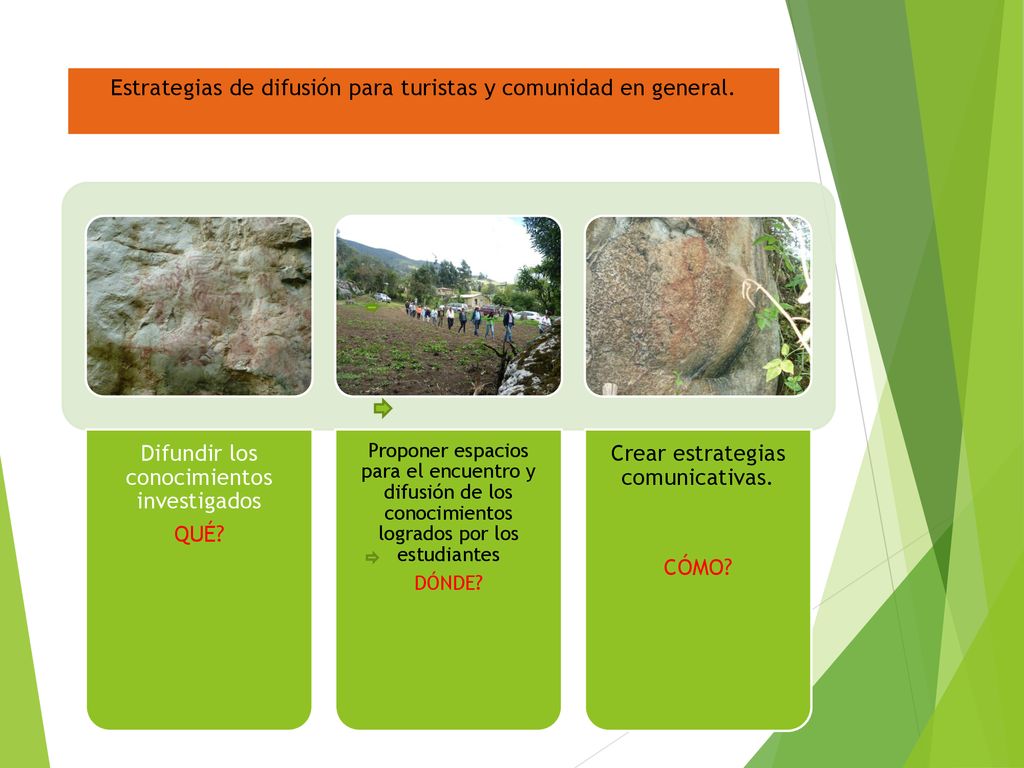 Estrategias de difusión para turistas y comunidad en general.

Difundir los conocimientos investigados
QUÉ?

Proponer espacios para el encuentro y difusión de los conocimientos logrados por los estudiantes
DÓNDE?

Crear estrategias comunicativas.

CÓMO?